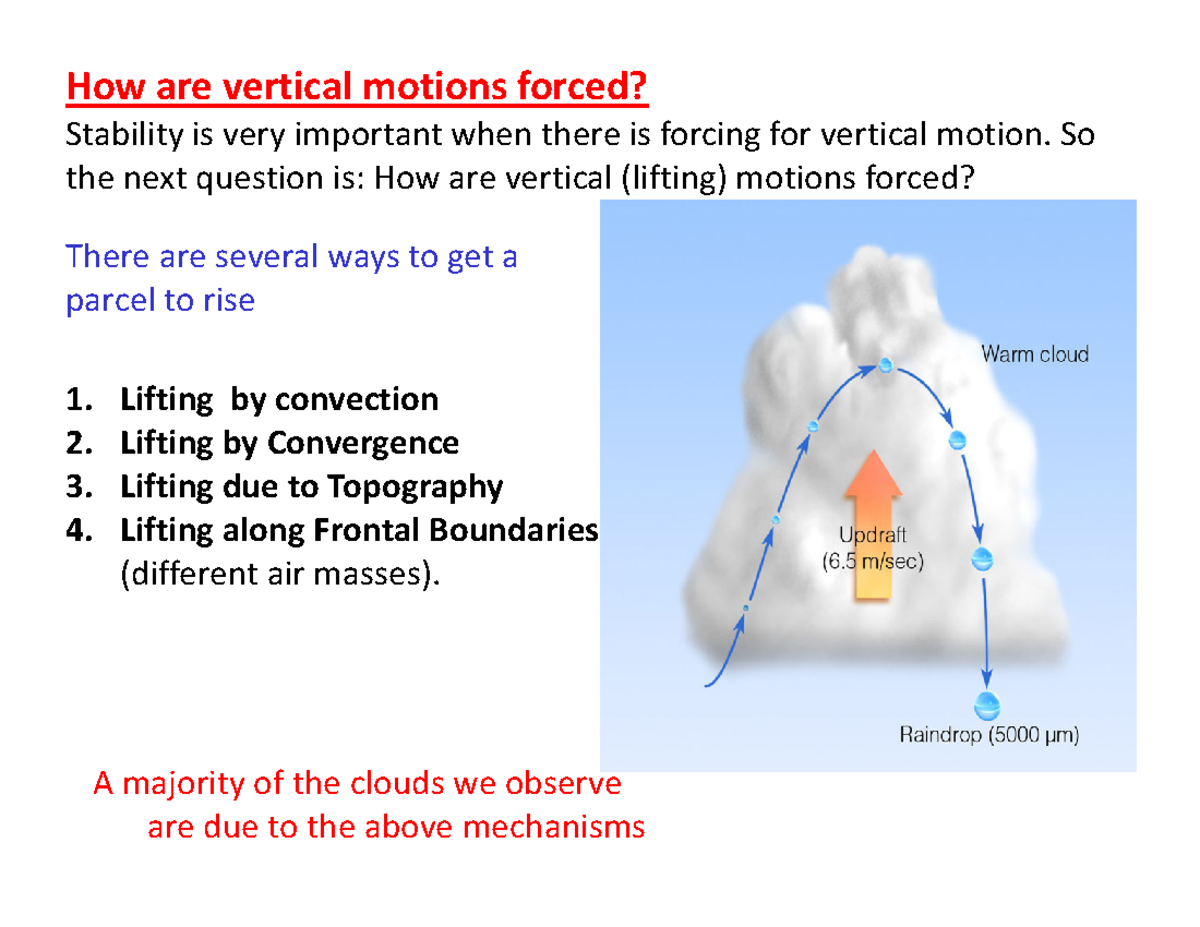 How are vertical motions forced?

Stability is very important when there is forcing for vertical motion. So the next question is: How are vertical (lifting) motions forced?

There are several ways to get a parcel to rise

1. Lifting  by convection
2. Lifting by Convergence
3. Lifting due to Topography
4. Lifting along Frontal Boundaries (different air masses).

Warm cloud

Updraft
(6.5 m/sec)

Raindrop (5000 μm)

A majority of the clouds we observe are due to the above mechanisms